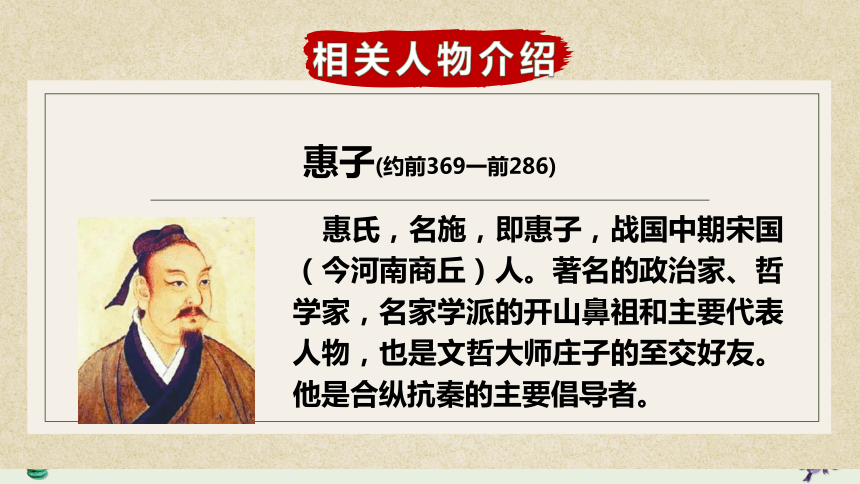 相关人物介绍

惠子(约前369—前286)

惠氏，名施，即惠子，战国中期宋国（今河南商丘）人。著名的政治家、哲学家，名家学派的开山鼻祖和主要代表人物，也是文哲大师庄子的至交好友。他是合纵抗秦的主要倡导者。